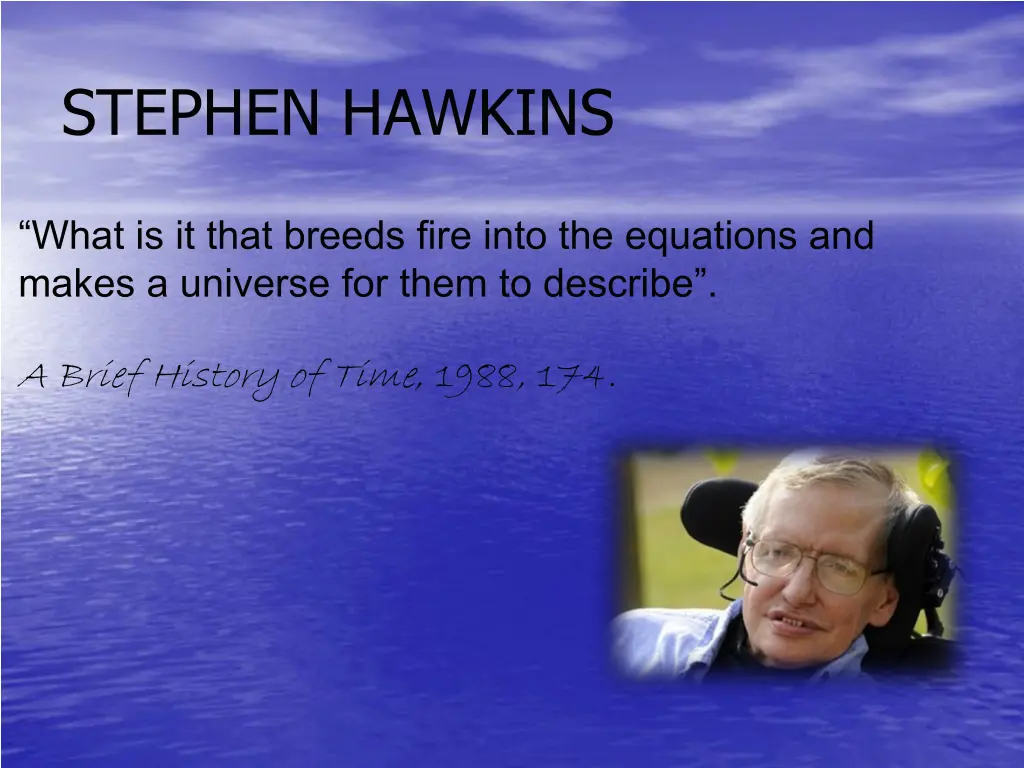 STEPHEN HAWKINS

“What is it that breeds fire into the equations and makes a universe for them to describe”.

A Brief History of Time, 1988, 174.